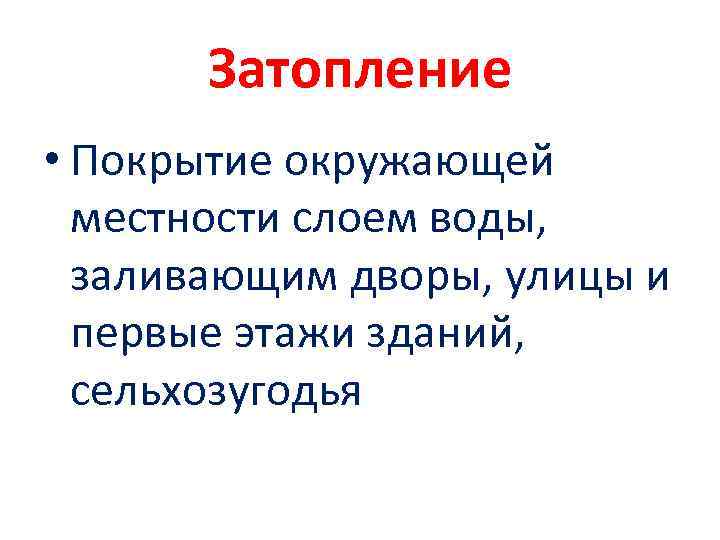 Затопление

• Покрытие окружающей местности слоем воды, заливающим дворы, улицы и первые этажи зданий, сельхозугодья